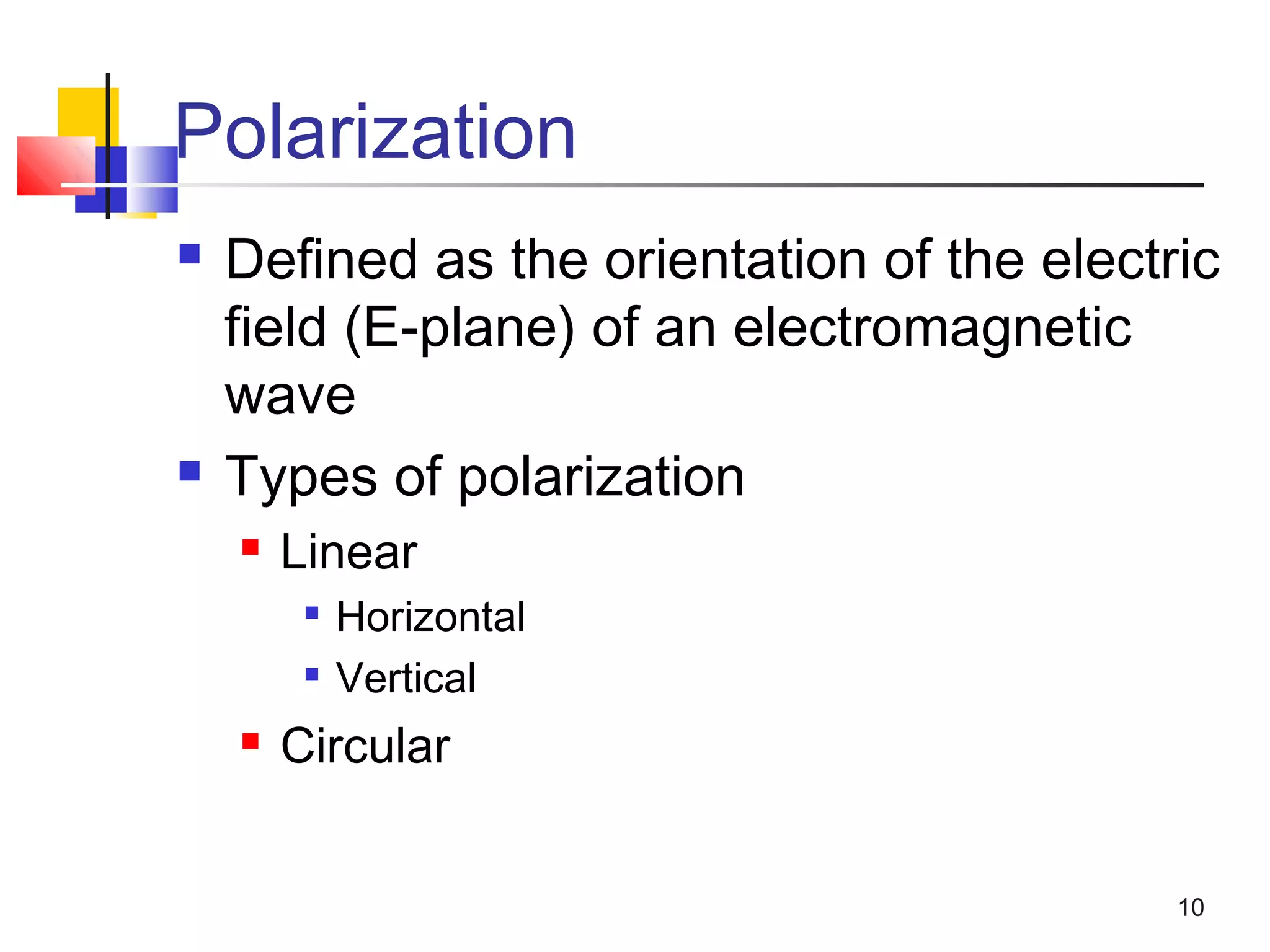 Polarization

- Defined as the orientation of the electric field (E-plane) of an electromagnetic wave
- Types of polarization
  - Linear
    - Horizontal
    - Vertical
  - Circular

10